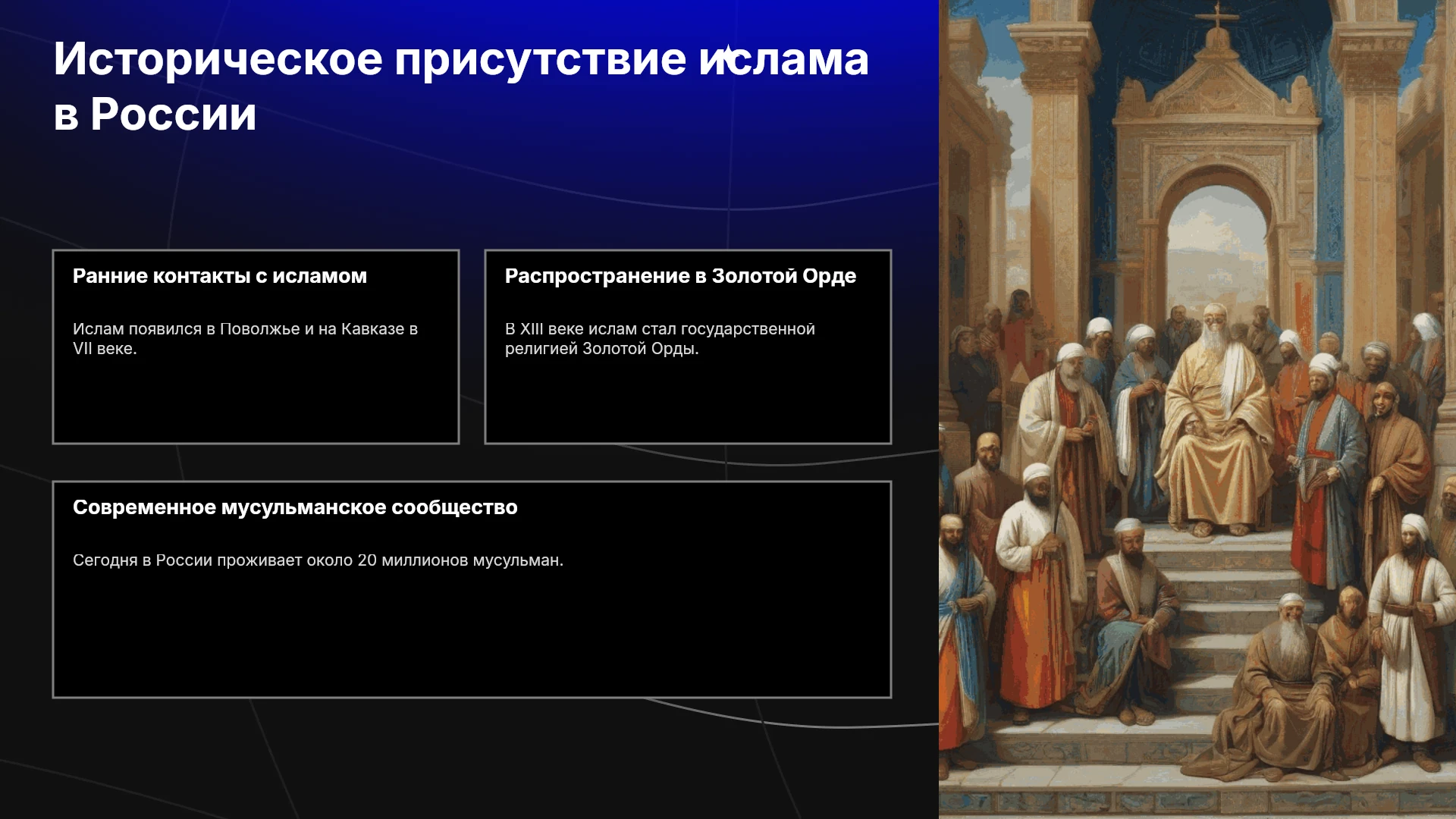 Историческое присутствие ислама в России

Ранние контакты с исламом

Ислам появился в Поволжье и на Кавказе в VII веке.

Распространение в Золотой Орде

В XIII веке ислам стал государственной религией Золотой Орды.

Современное мусульманское сообщество

Сегодня в России проживает около 20 миллионов мусульман.